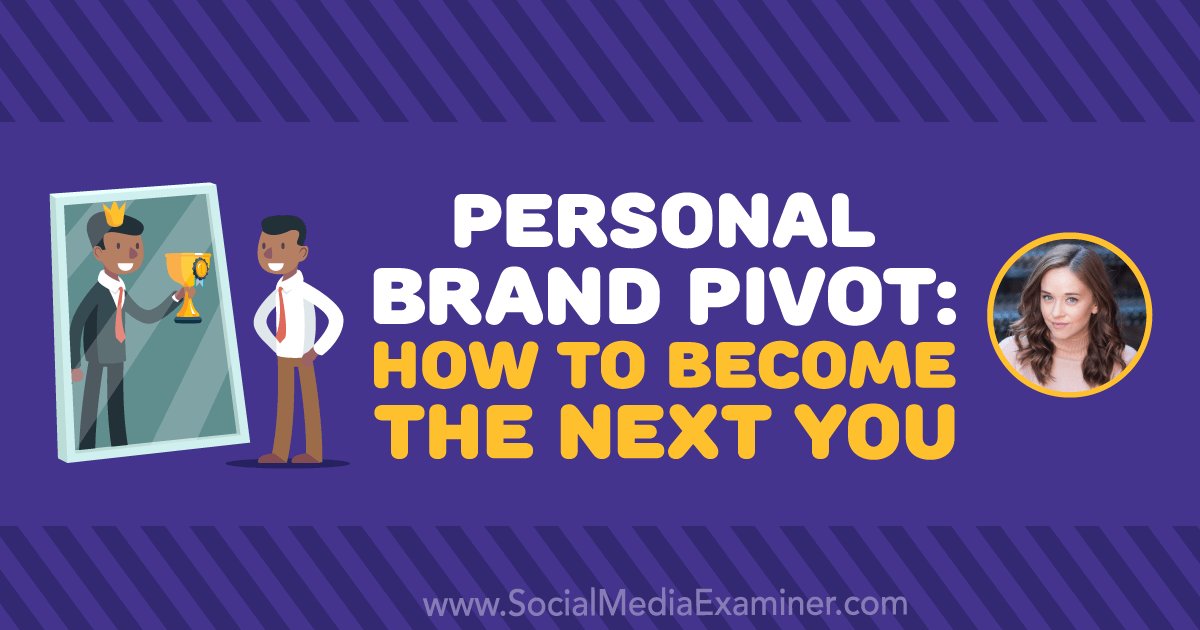 PERSONAL BRAND PIVOT: HOW TO BECOME THE NEXT YOU

www.SocialMediaExaminer.com